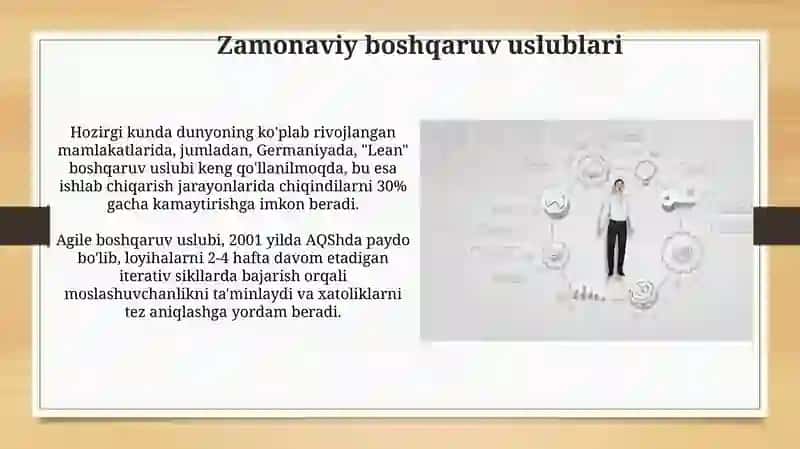 Zamonaviy boshqaruv uslublari

Hozirgi kunda dunyoning ko'plab rivojlangan mamlakatlarida, jumladan, Germaniyada, "Lean" boshqaruv uslubi keng qo'llanilmoqda, bu esa ishlab chiqarish jarayonlarida chiqindilarni 30% gacha kamaytirishga imkon beradi.

Agile boshqaruv uslubi, 2001 yilda AQShda paydo bo'lib, loyihalarni 2-4 hafta davom etadigan iterativ sikllarda bajarish orqali moslashuvchanlikni ta'minlaydi va xatoliklarni tez aniqlashga yordam beradi.